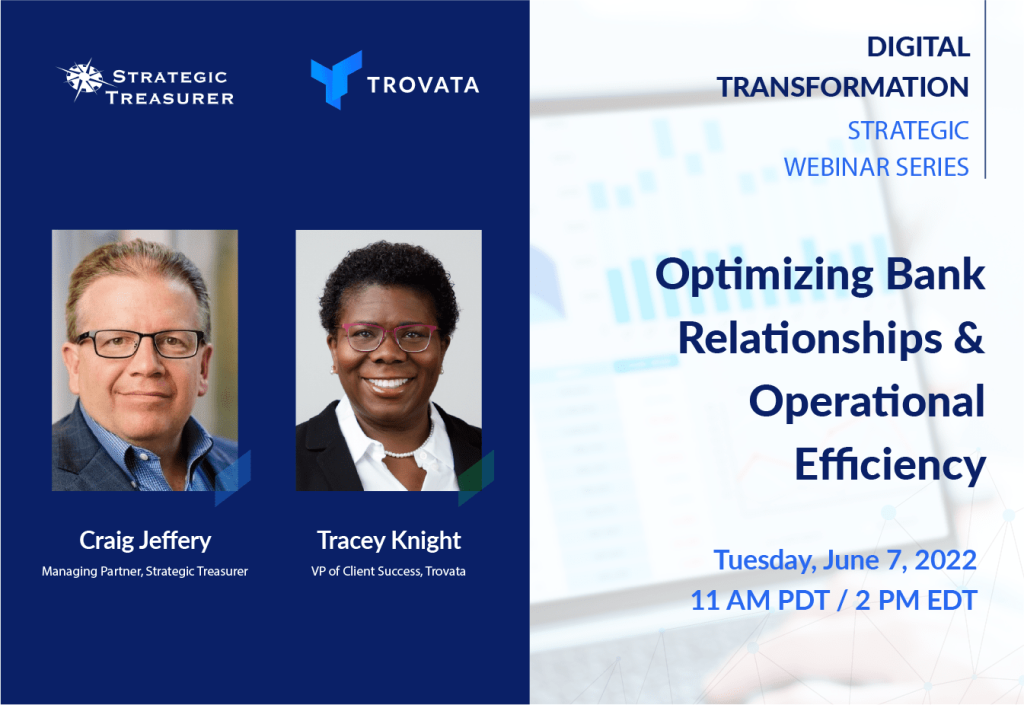 STRATEGIC TREASURER

TROVATA

Craig Jeffery
Managing Partner, Strategic Treasurer

Tracey Knight
VP of Client Success, Trovata

DIGITAL TRANSFORMATION
STRATEGIC WEBINAR SERIES

Optimizing Bank Relationships & Operational Efficiency

Tuesday, June 7, 2022
11 AM PDT / 2 PM EDT